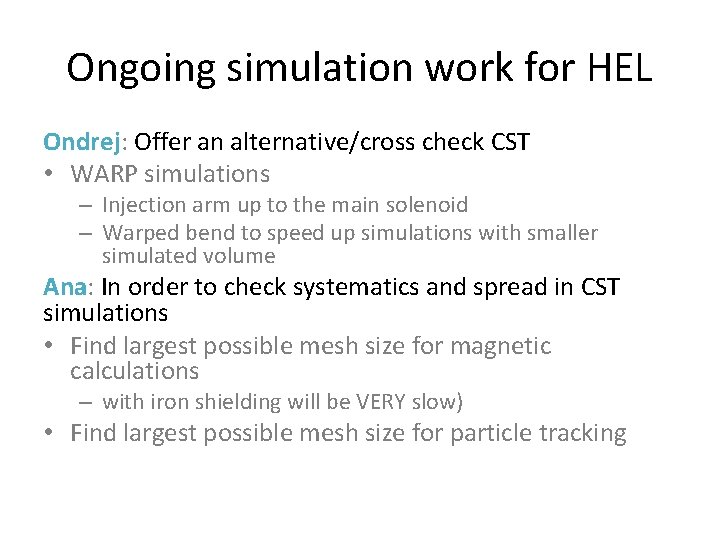 Ongoing simulation work for HEL

Ondrej: Offer an alternative/cross check CST

• WARP simulations
  – Injection arm up to the main solenoid
  – Warped bend to speed up simulations with smaller simulated volume

Ana: In order to check systematics and spread in CST simulations

• Find largest possible mesh size for magnetic calculations
  – with iron shielding will be VERY slow)
• Find largest possible mesh size for particle tracking